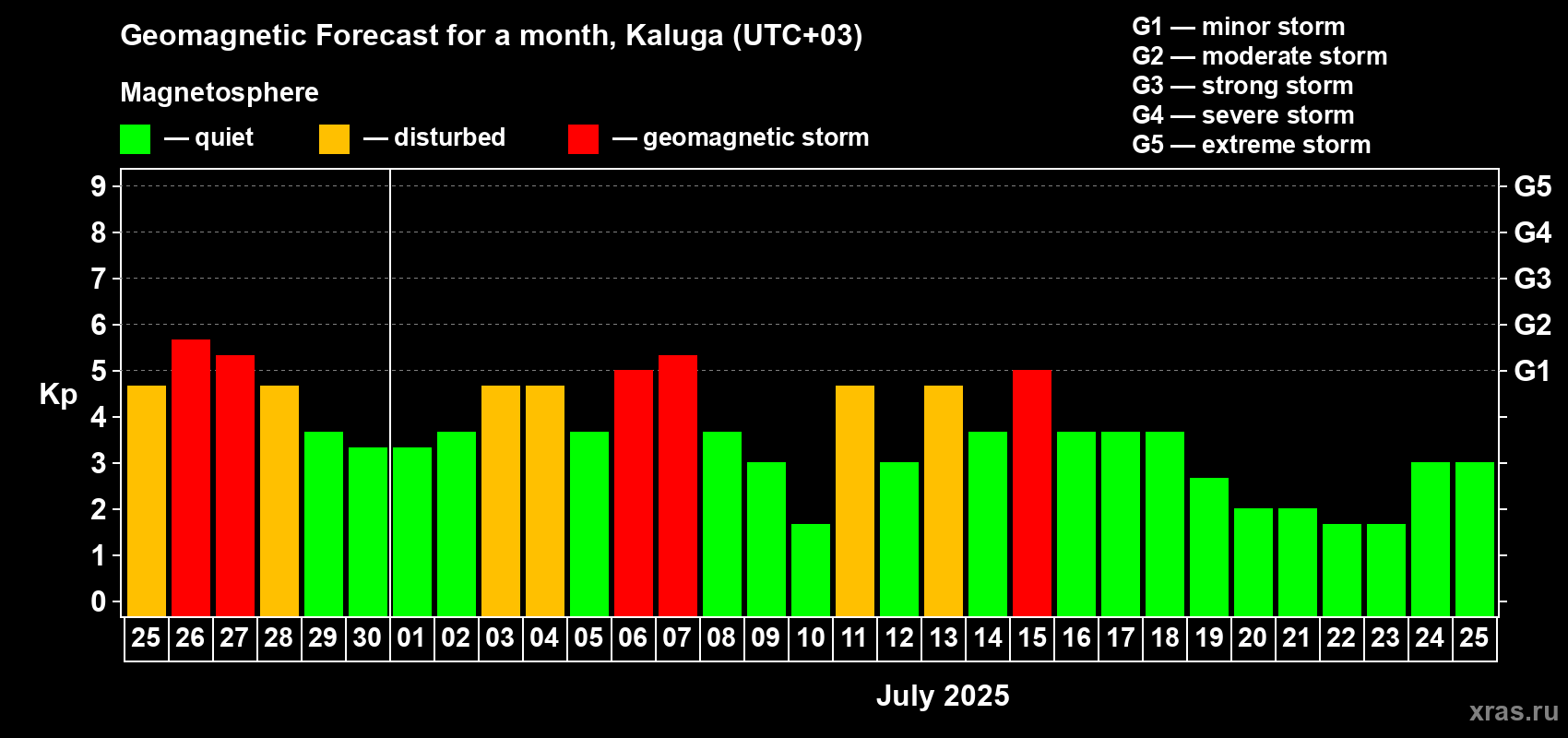 Geomagnetic Forecast for a month, Kaluga (UTC+03)

Magnetosphere

— quiet — disturbed — geomagnetic storm

G1 — minor storm
G2 — moderate storm
G3 — strong storm
G4 — severe storm
G5 — extreme storm

Kp

9
8
7
6
5
4
3
2
1
0

G5
G4
G3
G2
G1

25 26 27 28 29 30 01 02 03 04 05 06 07 08 09 10 11 12 13 14 15 16 17 18 19 20 21 22 23 24 25

July 2025

xras.ru